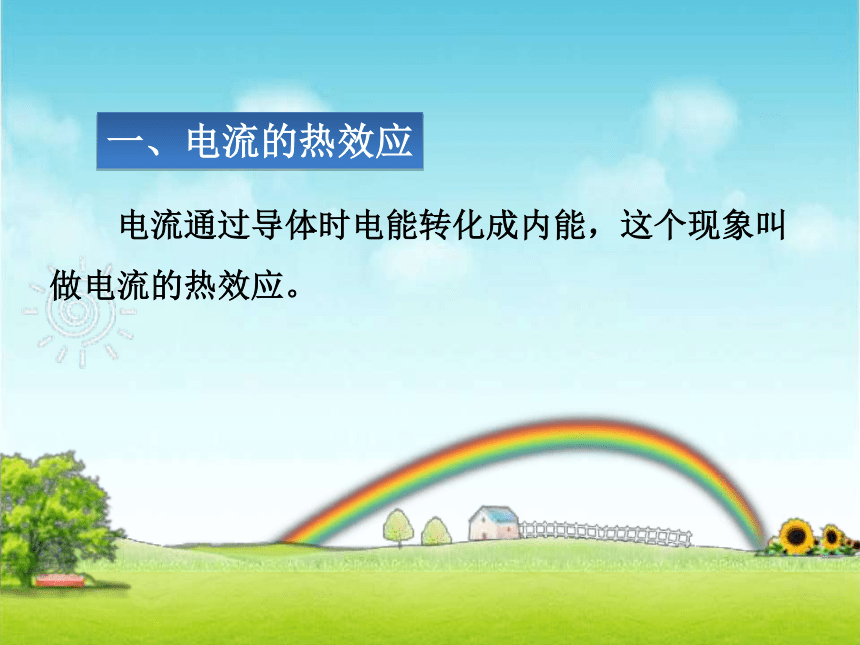 一、电流的热效应

电流通过导体时电能转化成内能，这个现象叫做电流的热效应。